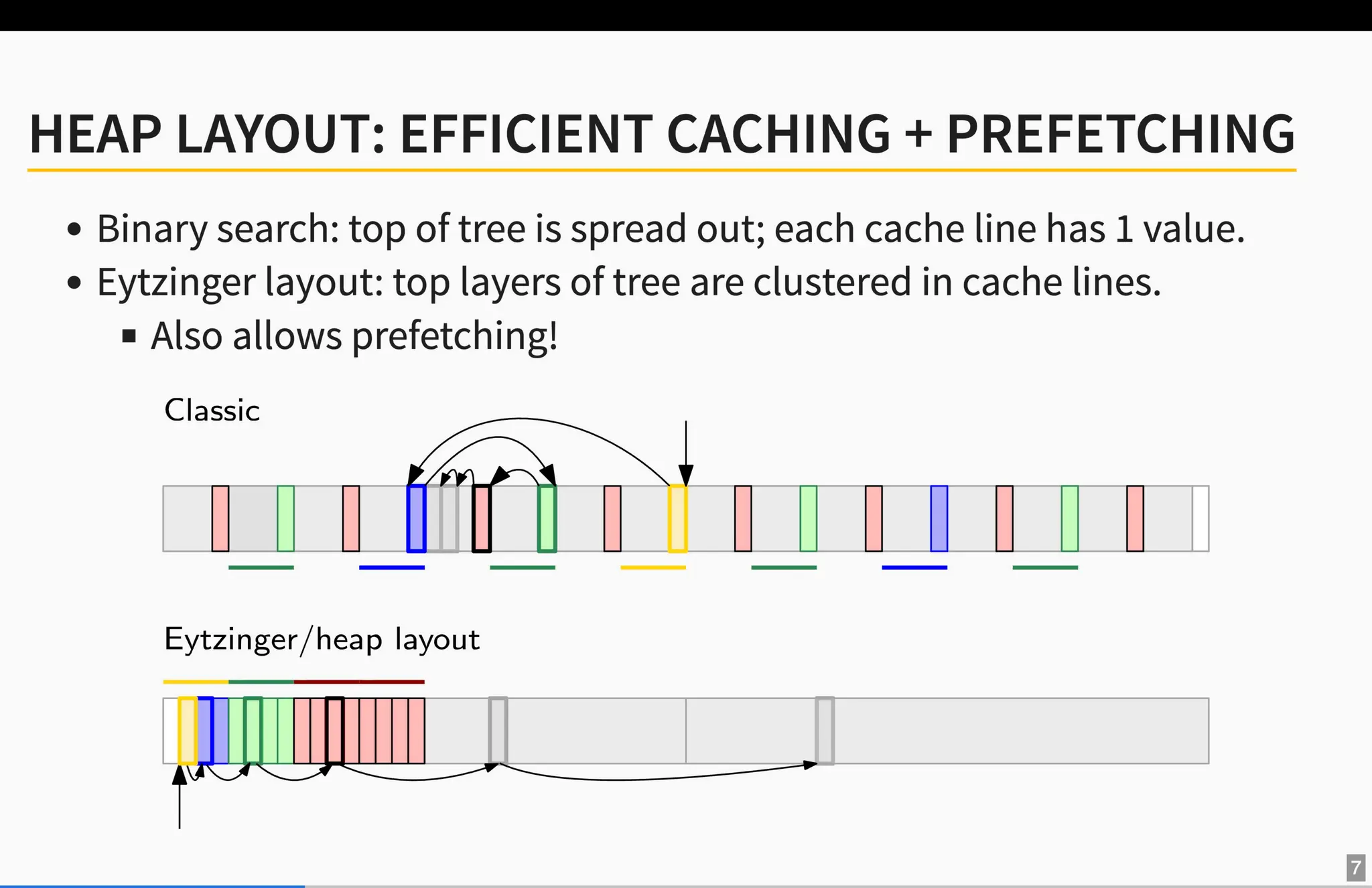 HEAP LAYOUT: EFFICIENT CACHING + PREFETCHING

• Binary search: top of tree is spread out; each cache line has 1 value.
• Eytzinger layout: top layers of tree are clustered in cache lines.
  ▪ Also allows prefetching!

Classic

Eytzinger/heap layout

7